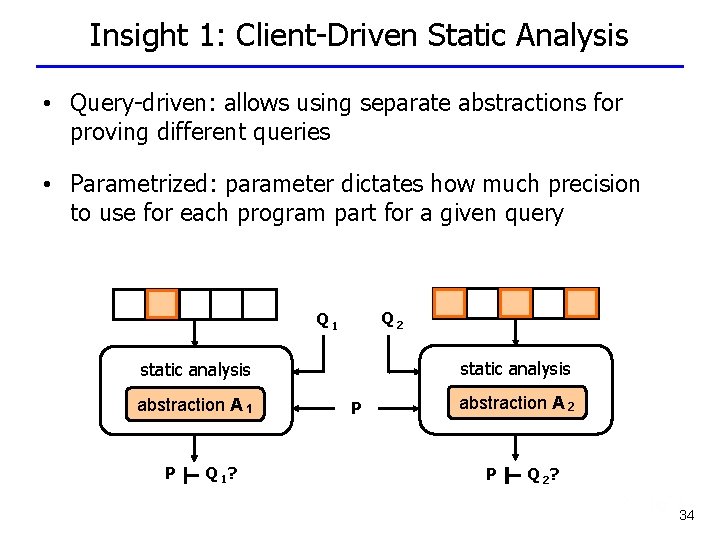 Insight 1: Client-Driven Static Analysis

• Query-driven: allows using separate abstractions for proving different queries

• Parametrized: parameter dictates how much precision to use for each program part for a given query

$Q_1$

$Q_2$

static analysis

abstraction $A_1$

P

static analysis

abstraction $A_2$

$P \vdash Q_1$?

$P \vdash Q_2$?

34